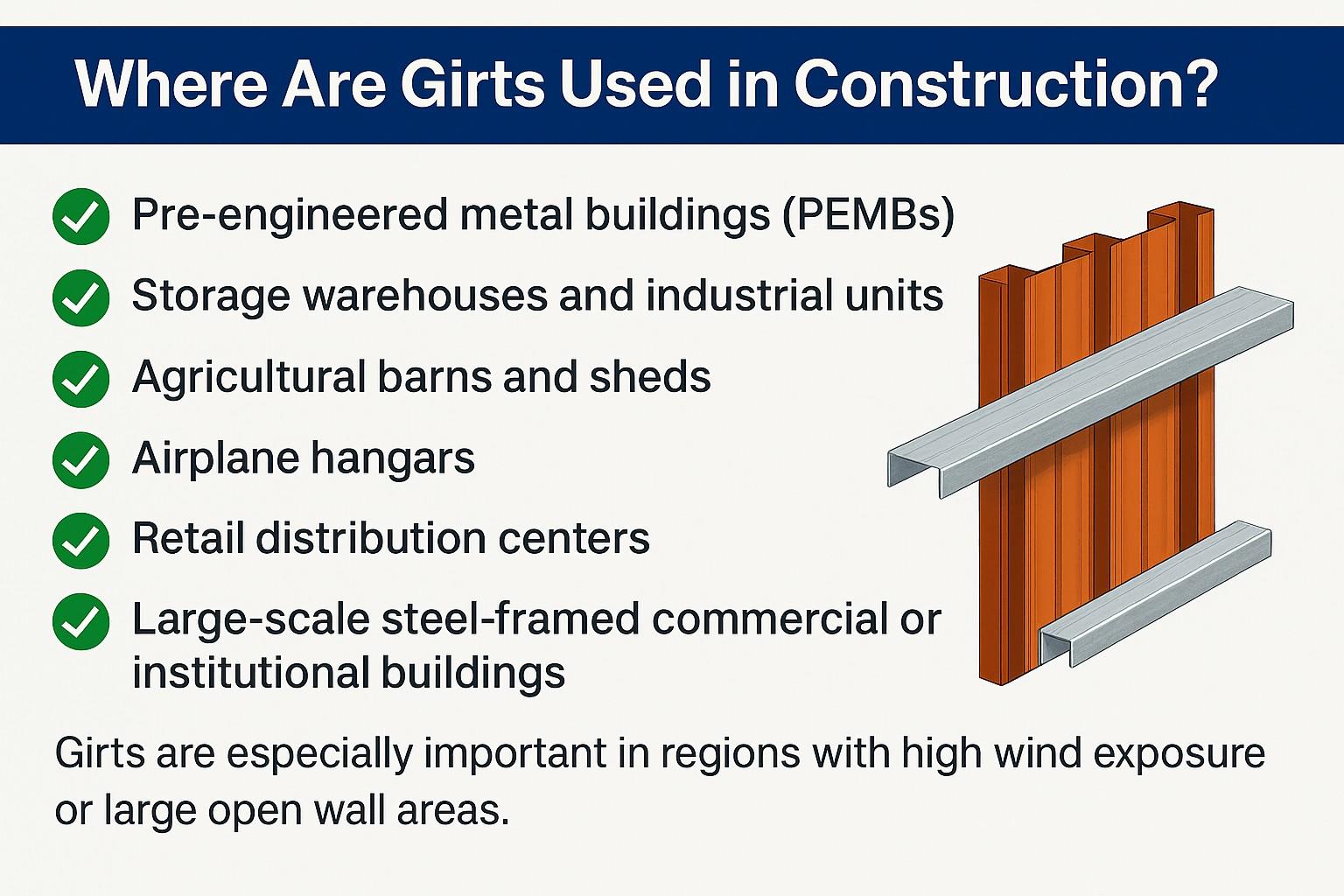 Where Are Girts Used in Construction?

Pre-engineered metal buildings (PEMBs)

Storage warehouses and industrial units

Agricultural barns and sheds

Airplane hangars

Retail distribution centers

Large-scale steel-framed commercial or institutional buildings

Girts are especially important in regions with high wind exposure or large open wall areas.